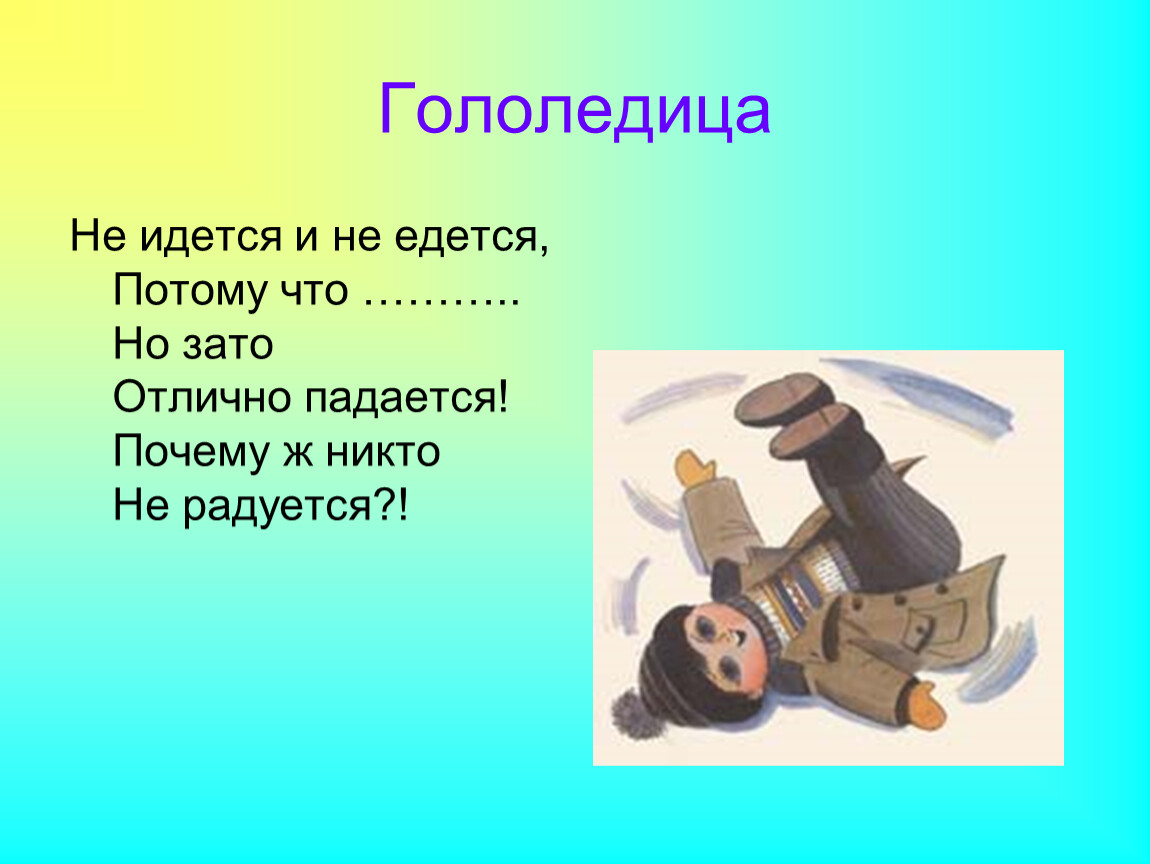 Гололедица

Не идется и не едется,
Потому что ………..
Но зато
Отлично падается!
Почему ж никто
Не радуется?!